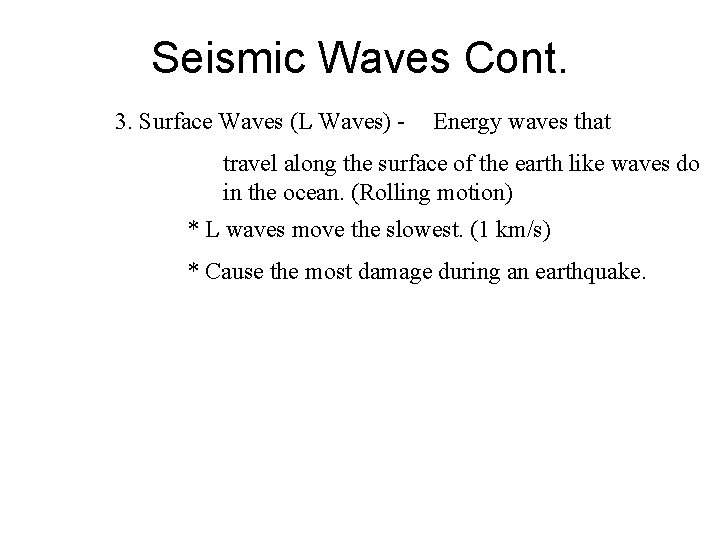 Seismic Waves Cont.

3. Surface Waves (L Waves) - Energy waves that travel along the surface of the earth like waves do in the ocean. (Rolling motion)

* L waves move the slowest. (1 km/s)

* Cause the most damage during an earthquake.